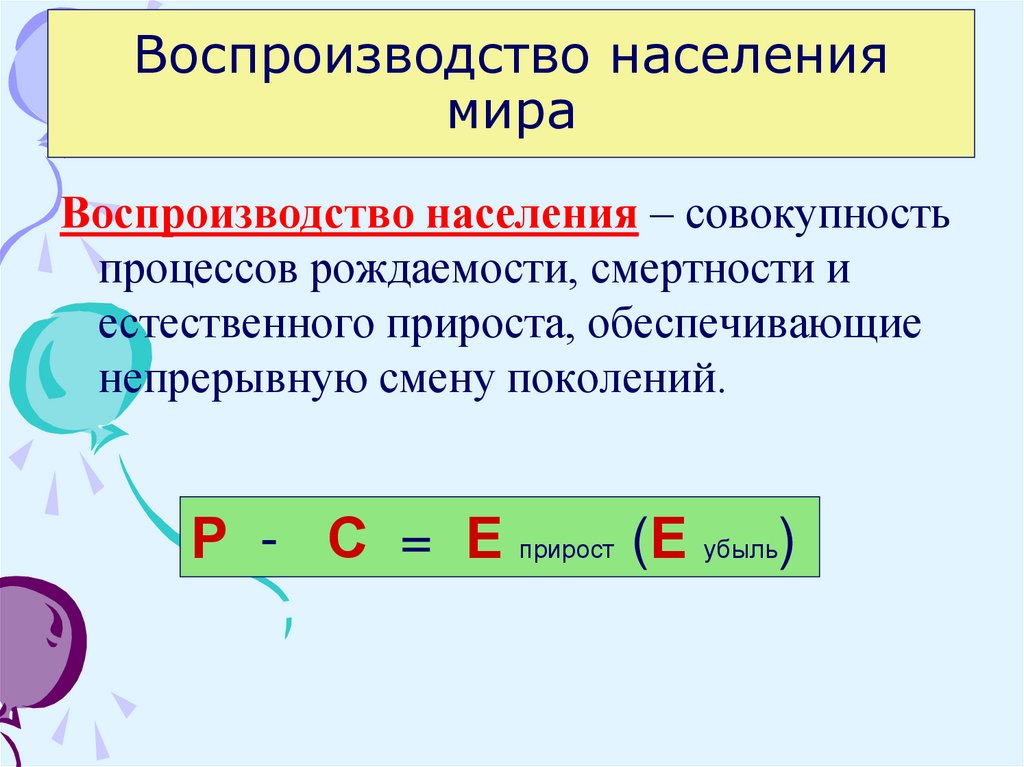 Воспроизводство населения мира

Воспроизводство населения – совокупность процессов рождаемости, смертности и естественного прироста, обеспечивающие непрерывную смену поколений.

Р - С = Е прирост (Е убыль)